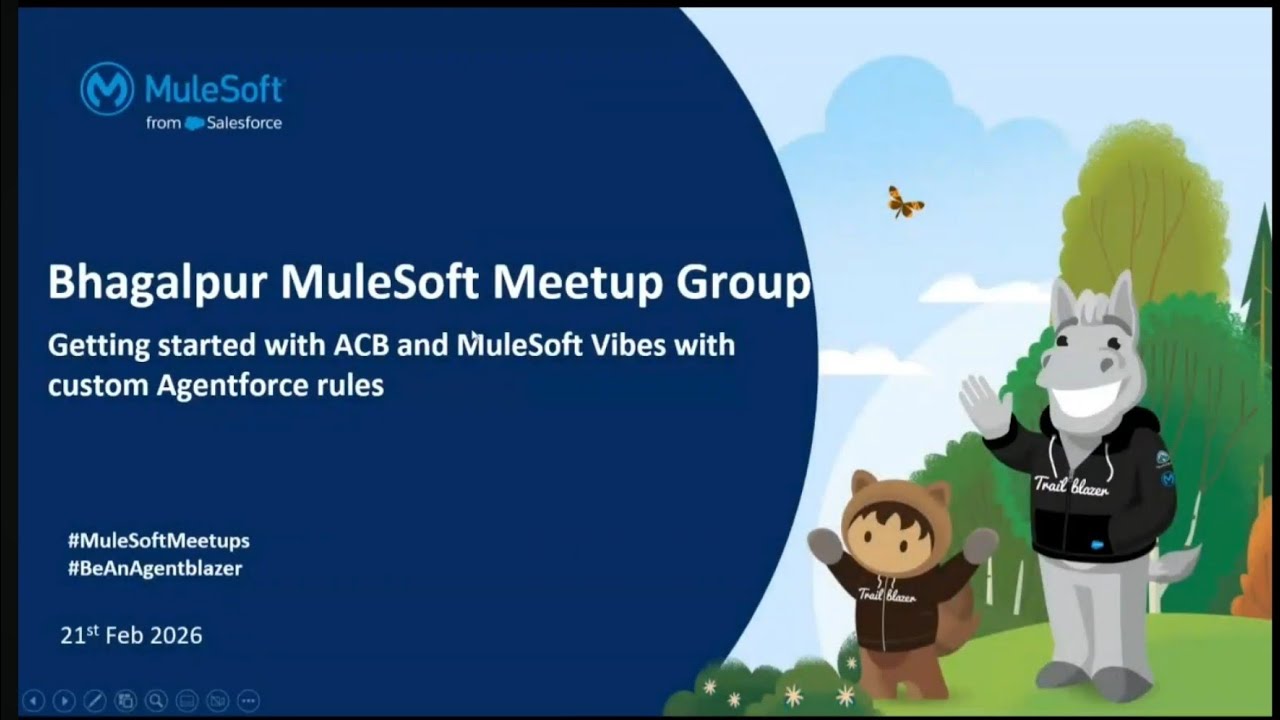 MuleSoft
from Salesforce

Bhagalpur MuleSoft Meetup Group

Getting started with ACB and MuleSoft Vibes with custom Agentforce rules

#MuleSoftMeetups
#BeAnAgentblazer

21$^{st}$ Feb 2026

Trail blazer

Trail blazer